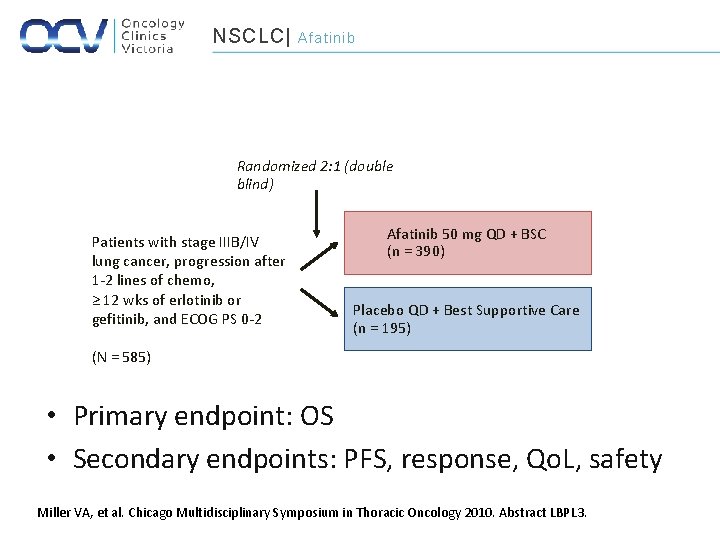 OCV Oncology Clinics Victoria

NSCLC| Afatinib

Randomized 2:1 (double blind)

Patients with stage IIIB/IV lung cancer, progression after 1-2 lines of chemo, ≥12 wks of erlotinib or gefitinib, and ECOG PS 0-2

(N = 585)

Afatinib 50 mg QD + BSC
(n = 390)

Placebo QD + Best Supportive Care
(n = 195)

• Primary endpoint: OS
• Secondary endpoints: PFS, response, QoL, safety

Miller VA, et al. Chicago Multidisciplinary Symposium in Thoracic Oncology 2010. Abstract LBPL3.